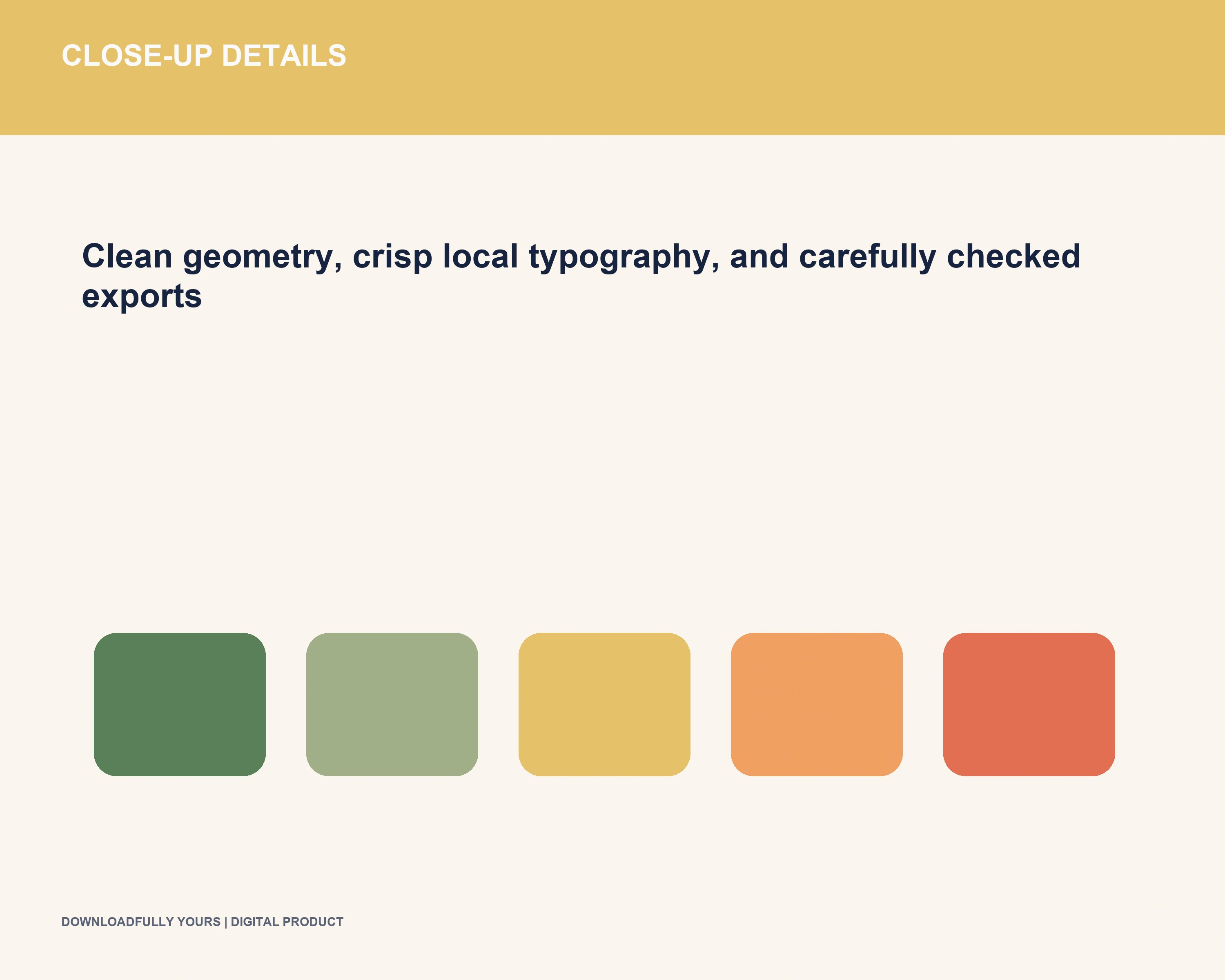 CLOSE-UP DETAILS

Clean geometry, crisp local typography, and carefully checked exports

DOWNLOADFULLY YOURS | DIGITAL PRODUCT